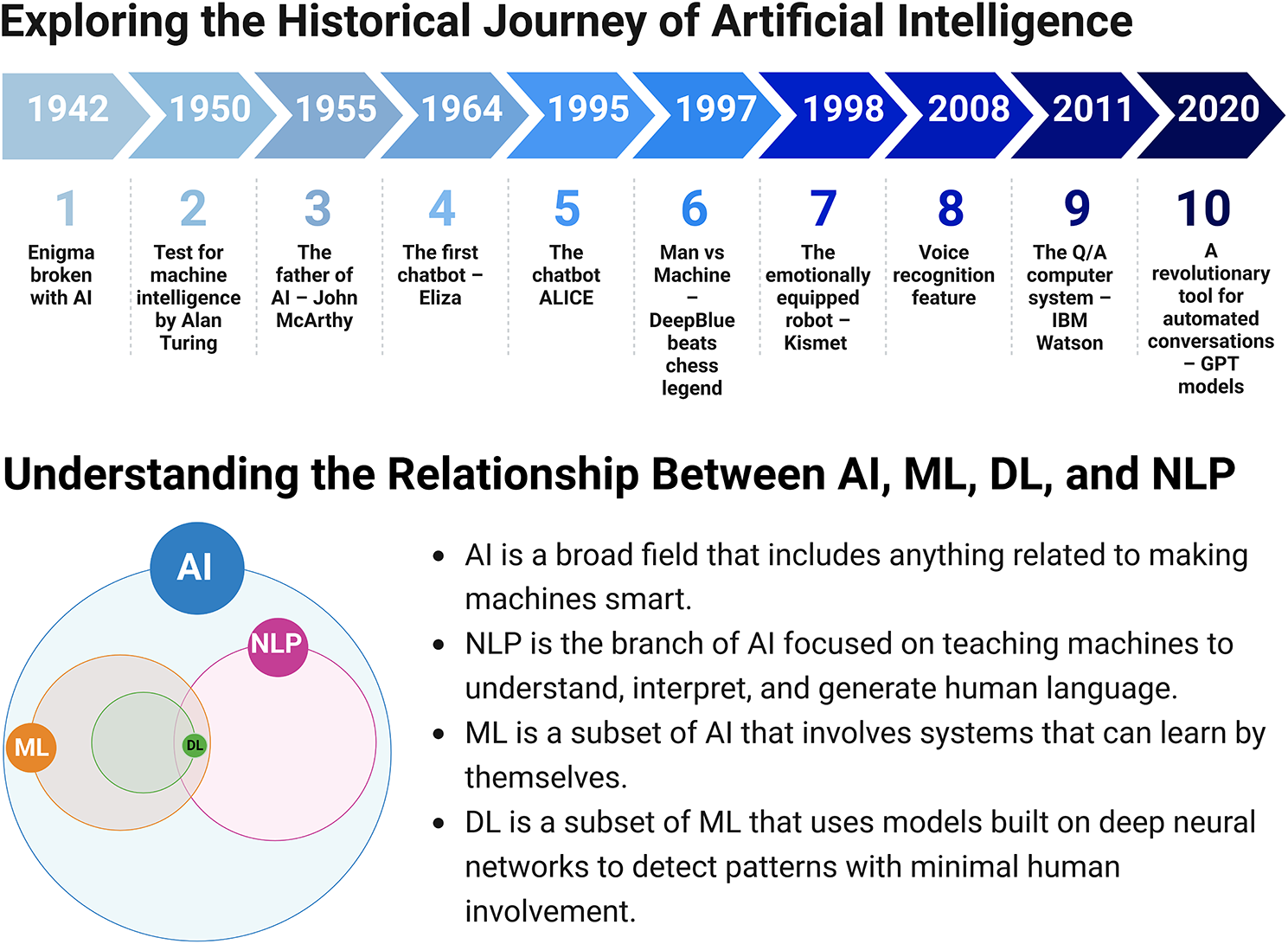 Exploring the Historical Journey of Artificial Intelligence

1942 1950 1955 1964 1995 1997 1998 2008 2011 2020

1
Enigma broken with AI

2
Test for machine intelligence by Alan Turing

3
The father of AI – John McArthy

4
The first chatbot – Eliza

5
The chatbot ALICE

6
Man vs Machine – DeepBlue beats chess legend

7
The emotionally equipped robot – Kismet

8
Voice recognition feature

9
The Q/A computer system – IBM Watson

10
A revolutionary tool for automated conversations – GPT models

Understanding the Relationship Between AI, ML, DL, and NLP

AI

NLP

ML

DL

• AI is a broad field that includes anything related to making machines smart.
• NLP is the branch of AI focused on teaching machines to understand, interpret, and generate human language.
• ML is a subset of AI that involves systems that can learn by themselves.
• DL is a subset of ML that uses models built on deep neural networks to detect patterns with minimal human involvement.